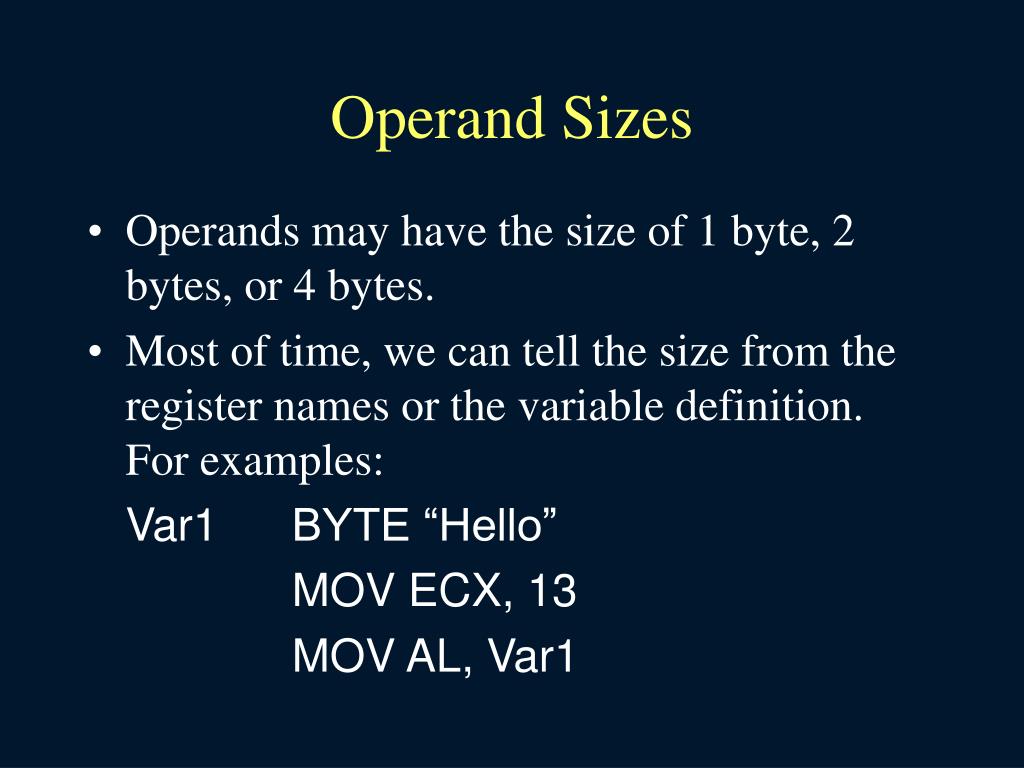 Operand Sizes

• Operands may have the size of 1 byte, 2 bytes, or 4 bytes.

• Most of time, we can tell the size from the register names or the variable definition. For examples:

Var1 BYTE “Hello”

MOV ECX, 13

MOV AL, Var1